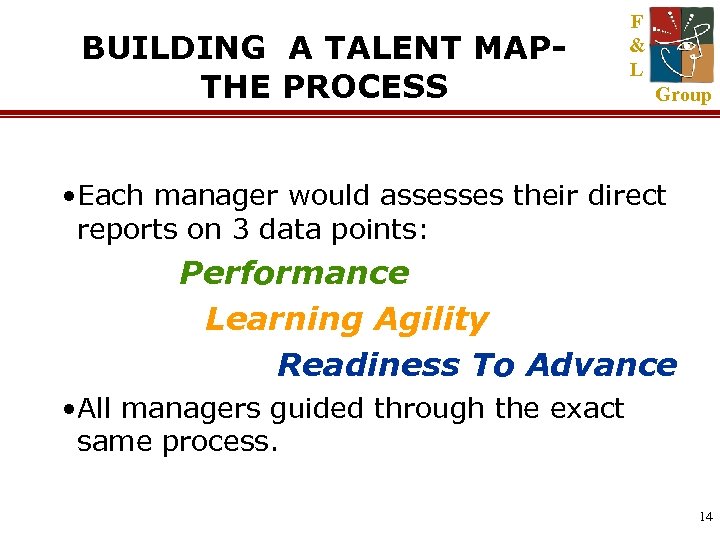 BUILDING A TALENT MAP- THE PROCESS

F
&
L
Group

•Each manager would assesses their direct reports on 3 data points:

Performance

Learning Agility

Readiness To Advance

•All managers guided through the exact same process.

14